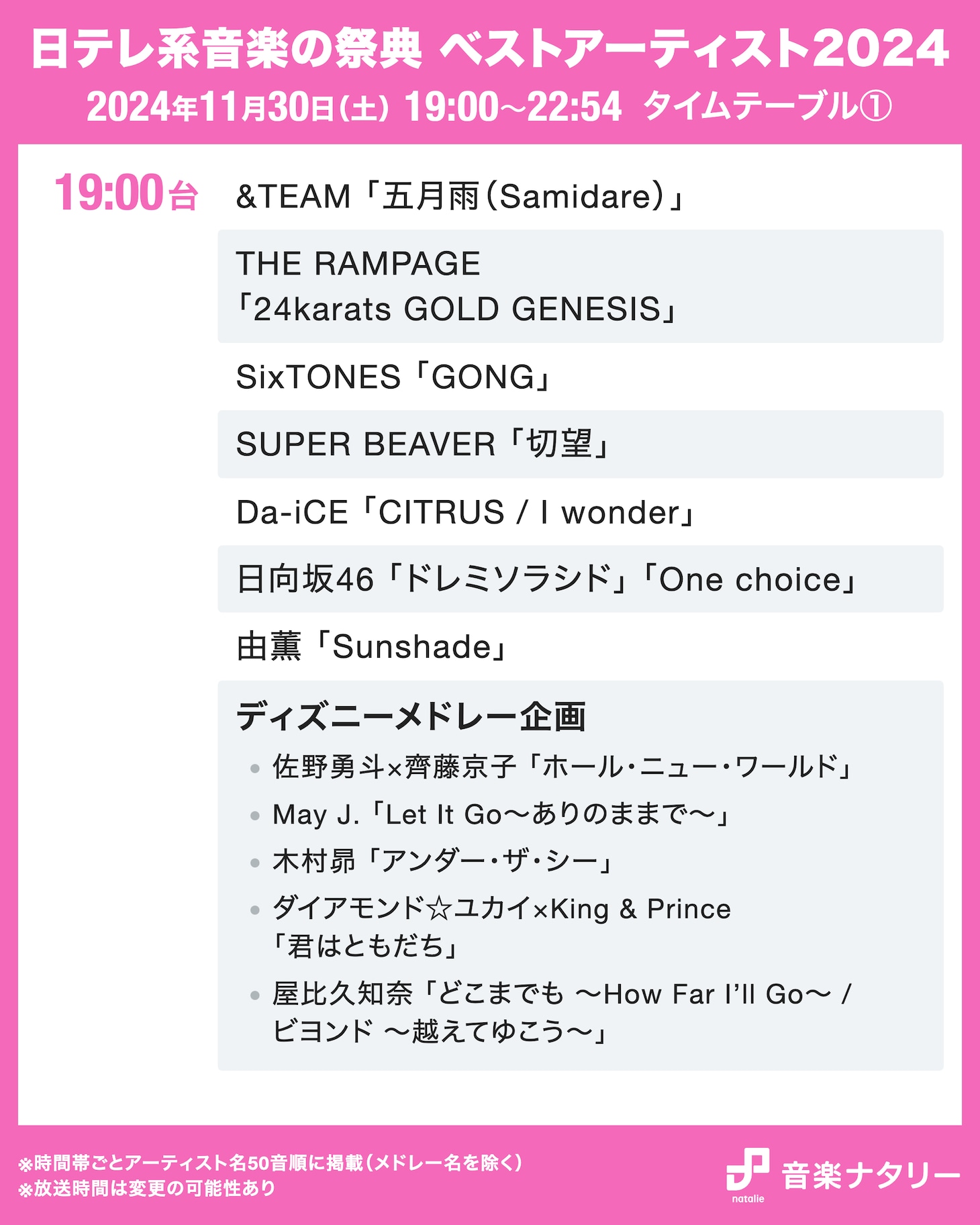 日テレ系音楽の祭典 ベストアーティスト2024
2024年11月30日（土） 19:00〜22:54 タイムテーブル①

19:00台

&TEAM「五月雨（Samidare）」

THE RAMPAGE
「24karats GOLD GENESIS」

SixTONES「GONG」

SUPER BEAVER「切望」

Da-iCE「CITRUS / I wonder」

日向坂46「ドレミソラシド」「One choice」

由薫「Sunshade」

ディズニーメドレー企画
• 佐野勇斗×齊藤京子「ホール・ニュー・ワールド」
• May J.「Let It Go〜ありのままで〜」
• 木村昴「アンダー・ザ・シー」
• ダイアモンド☆ユカイ×King & Prince「君はともだち」
• 屋比久知奈「どこまでも 〜How Far I'll Go〜 / ビヨンド 〜越えてゆこう〜」

※時間帯ごとアーティスト名50音順に掲載（メドレー名を除く）
※放送時間は変更の可能性あり

natalie 音楽ナタリー